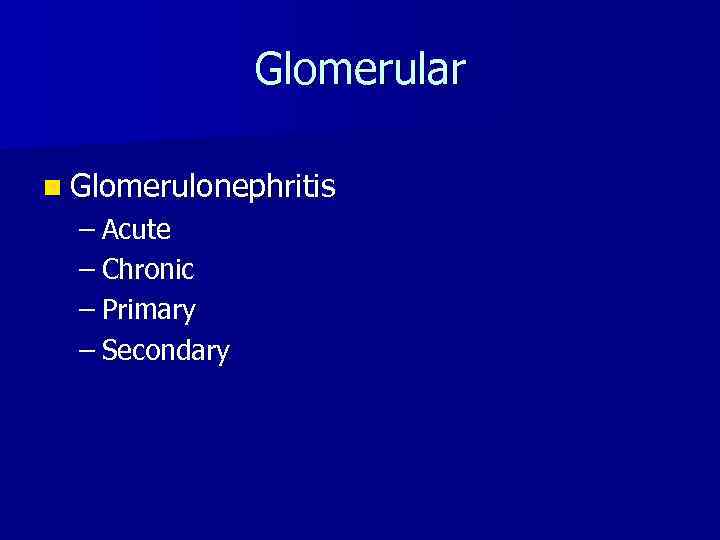 Glomerular

Glomerulonephritis
– Acute
– Chronic
– Primary
– Secondary